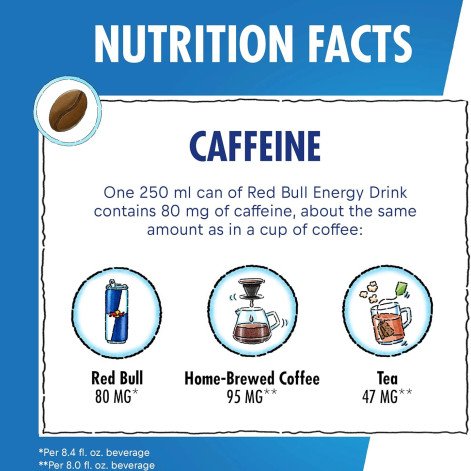 NUTRITION FACTS

CAFFEINE

One 250 ml can of Red Bull Energy Drink contains 80 mg of caffeine, about the same amount as in a cup of coffee:

Red Bull
80 MG*

Home-Brewed Coffee
95 MG**

Tea
47 MG**

*Per 8.4 fl. oz. beverage
**Per 8.0 fl. oz. beverage